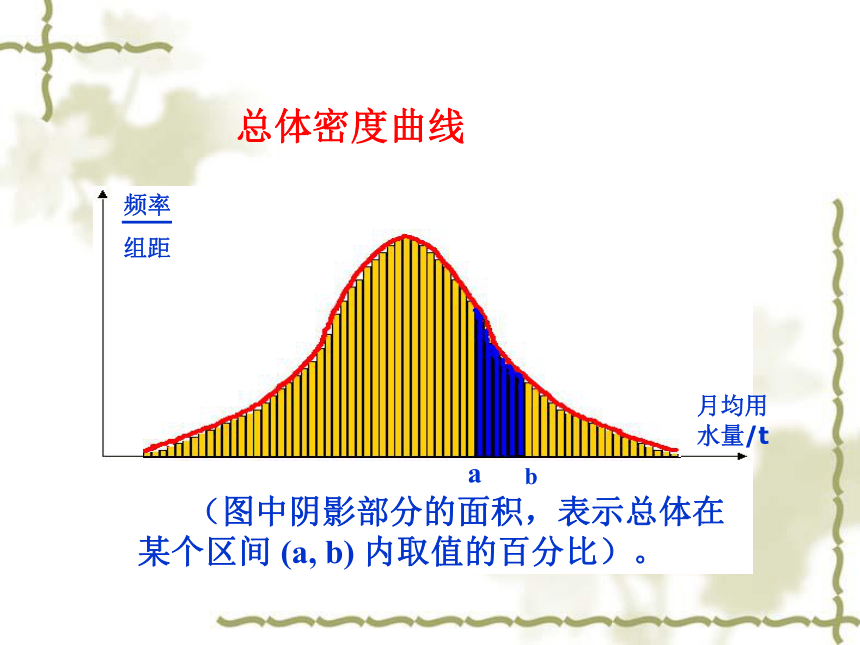 总体密度曲线

$\frac{频率}{组距}$

月均用水量/t

a b

（图中阴影部分的面积，表示总体在某个区间 (a, b) 内取值的百分比）。